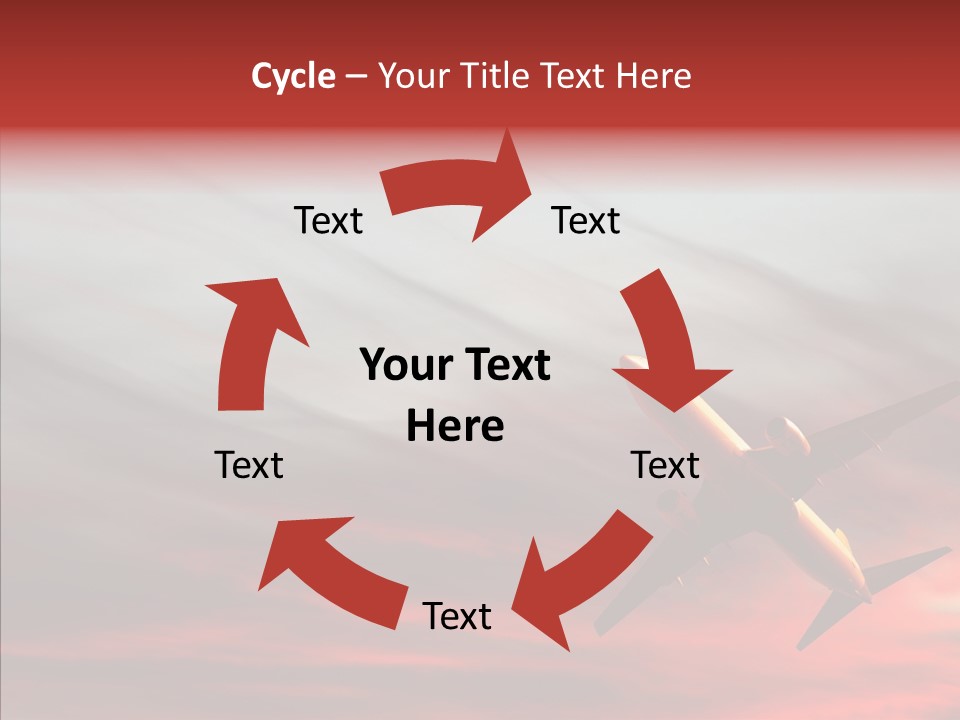 Cycle – Your Title Text Here

Text

Text

Your Text Here

Text

Text

Text